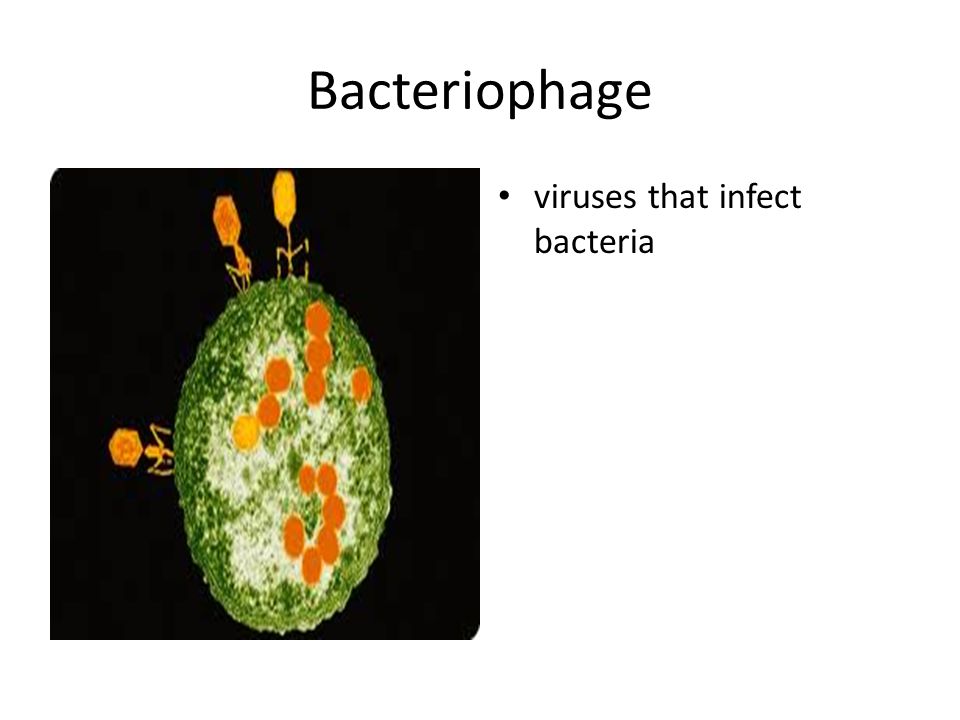 Bacteriophage

• viruses that infect bacteria